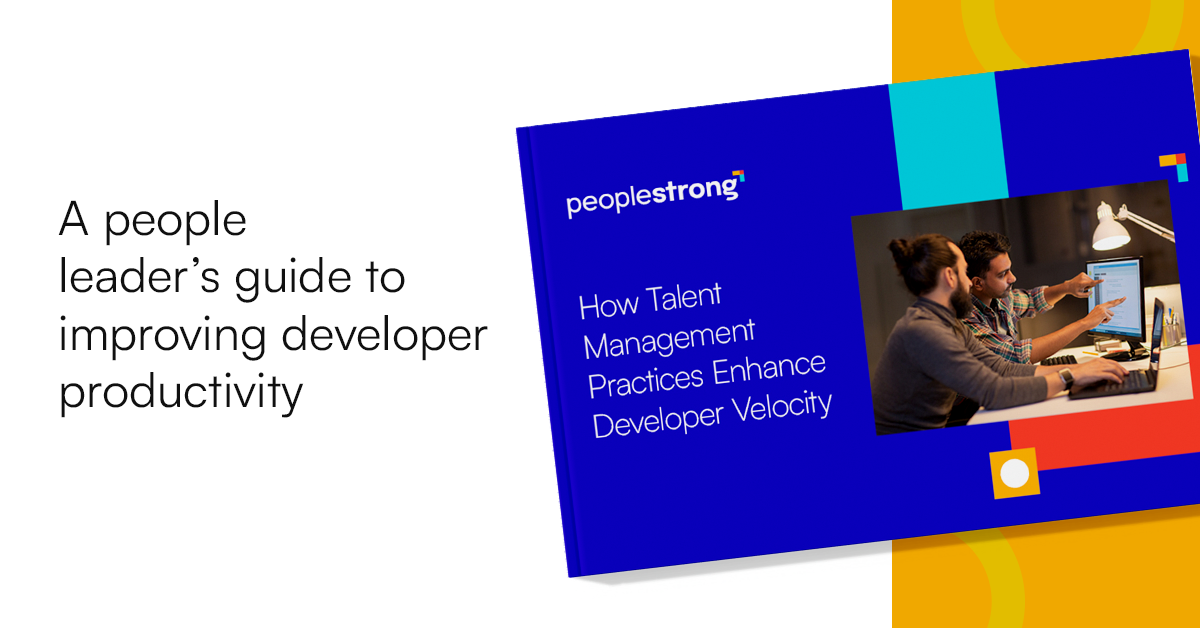 A people leader's guide to improving developer productivity

peoplestrong

How Talent Management Practices Enhance Developer Velocity